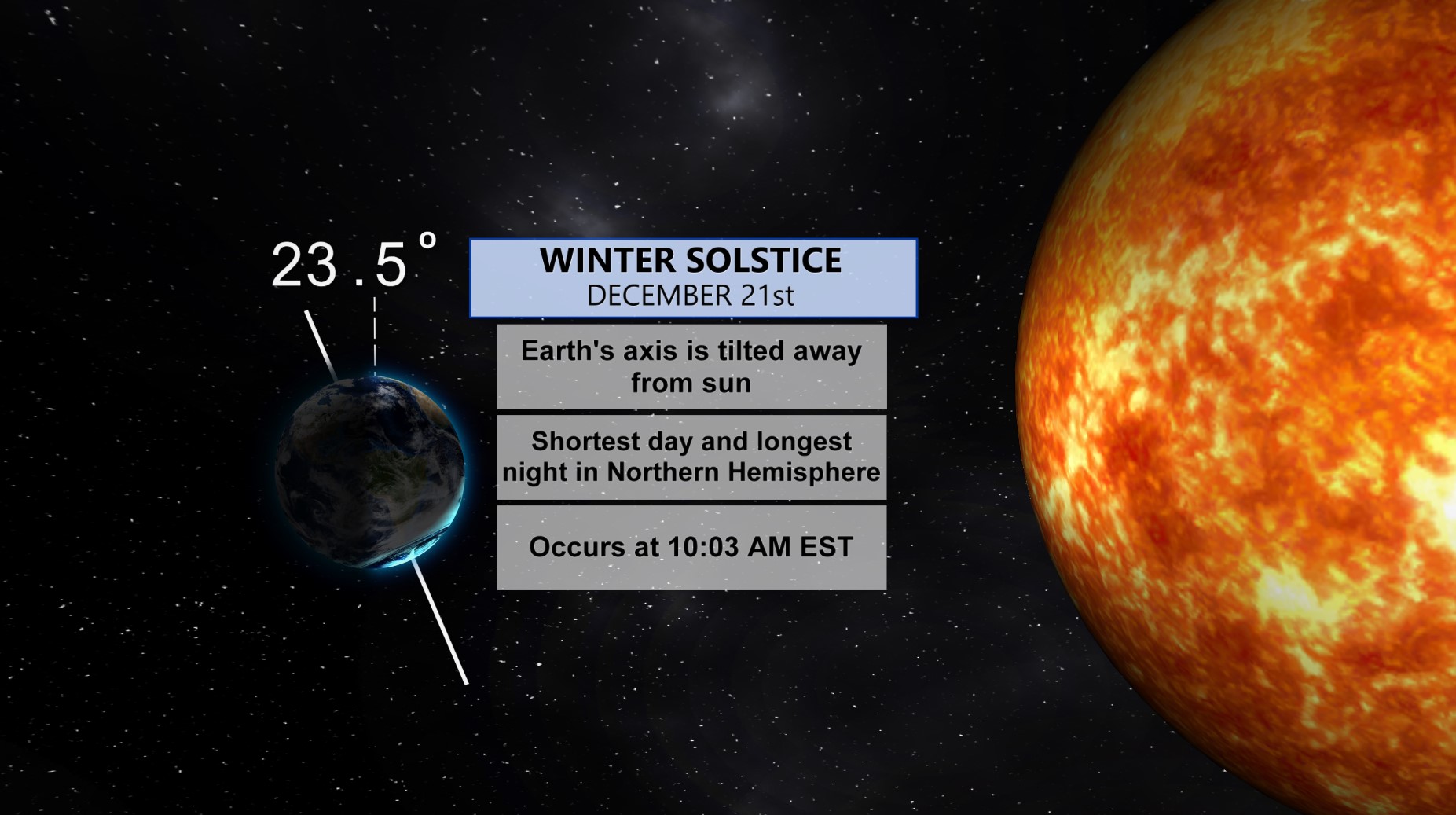 23.5°

WINTER SOLSTICE
DECEMBER 21st

Earth's axis is tilted away from sun

Shortest day and longest night in Northern Hemisphere

Occurs at 10:03 AM EST